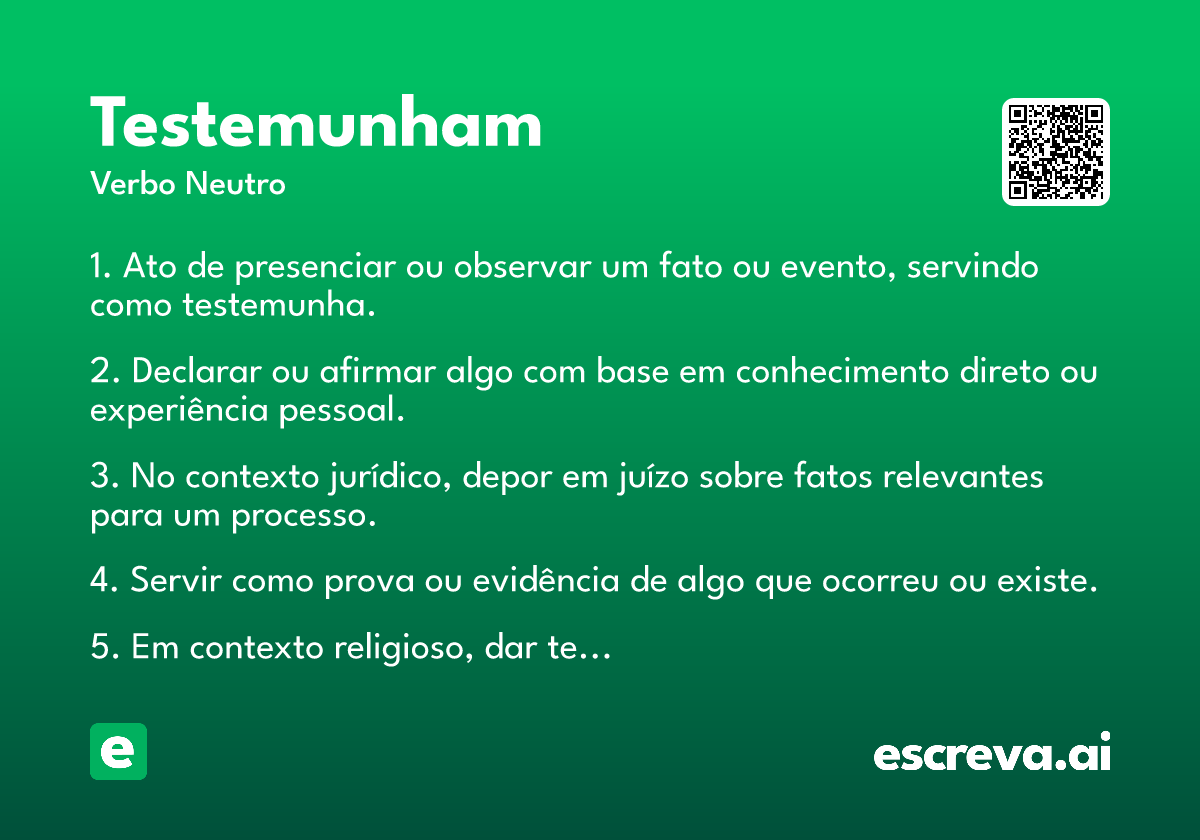 Testemunham
Verbo Neutro

1. Ato de presenciar ou observar um fato ou evento, servindo como testemunha.

2. Declarar ou afirmar algo com base em conhecimento direto ou experiência pessoal.

3. No contexto jurídico, depor em juízo sobre fatos relevantes para um processo.

4. Servir como prova ou evidência de algo que ocorreu ou existe.

5. Em contexto religioso, dar te…

e

escreva.ai